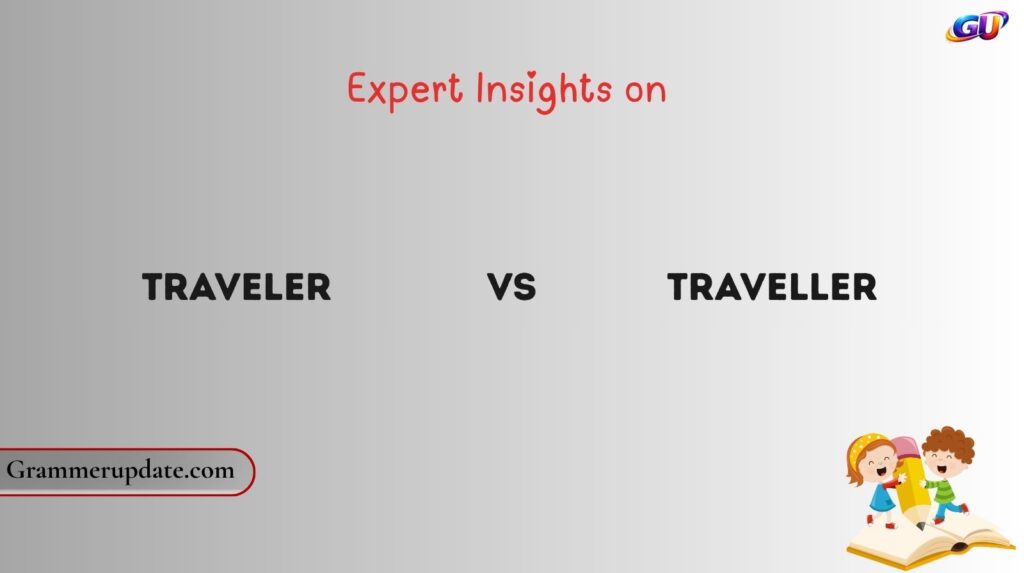 GU

Expert Insights on

TRAVELER VS TRAVELLER

Grammerupdate.com